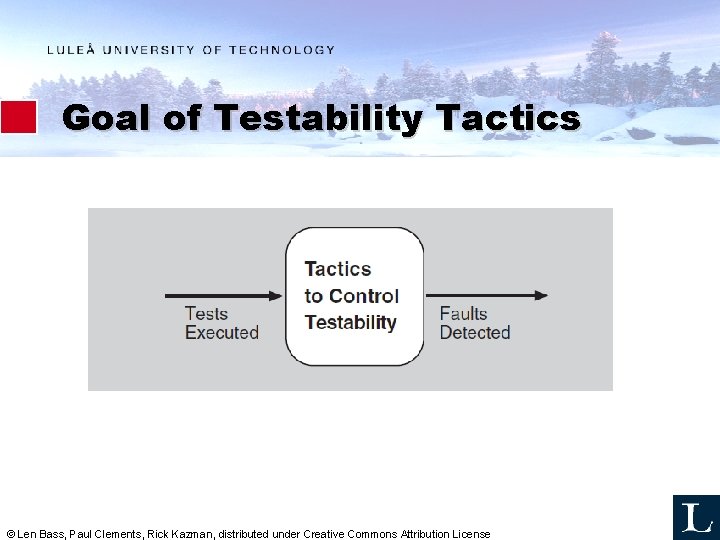 LULEÅ UNIVERSITY OF TECHNOLOGY

Goal of Testability Tactics

Tests Executed

Tactics to Control Testability

Faults Detected

© Len Bass, Paul Clements, Rick Kazman, distributed under Creative Commons Attribution License

L